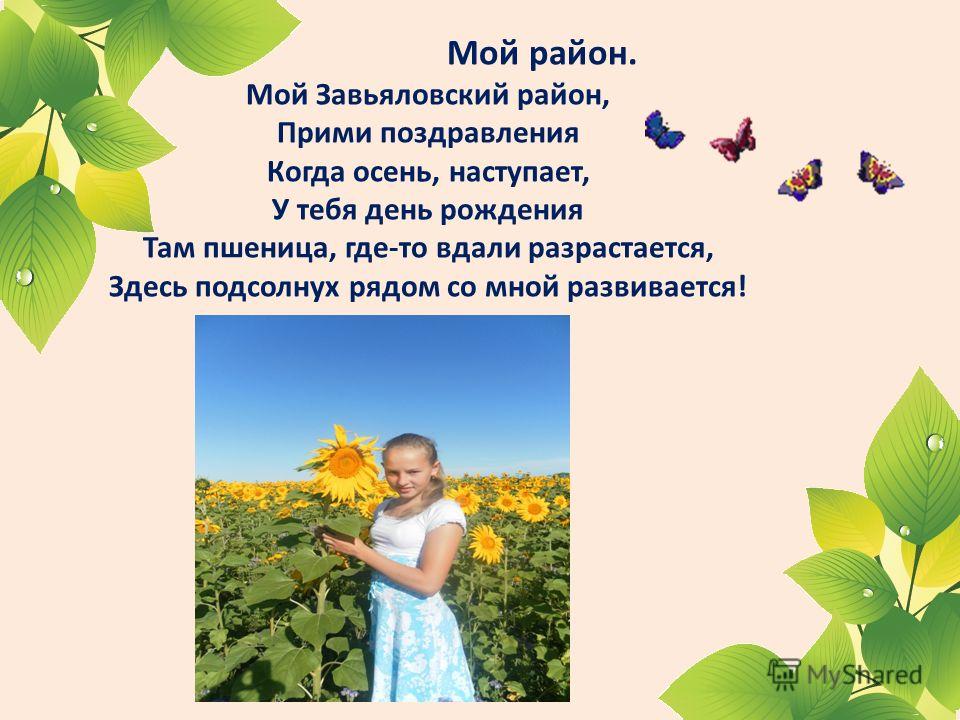 Мой район.

Мой Завьяловский район,
Прими поздравления
Когда осень, наступает,
У тебя день рождения
Там пшеница, где-то вдали разрастается,
Здесь подсолнух рядом со мной развивается!

MyShared